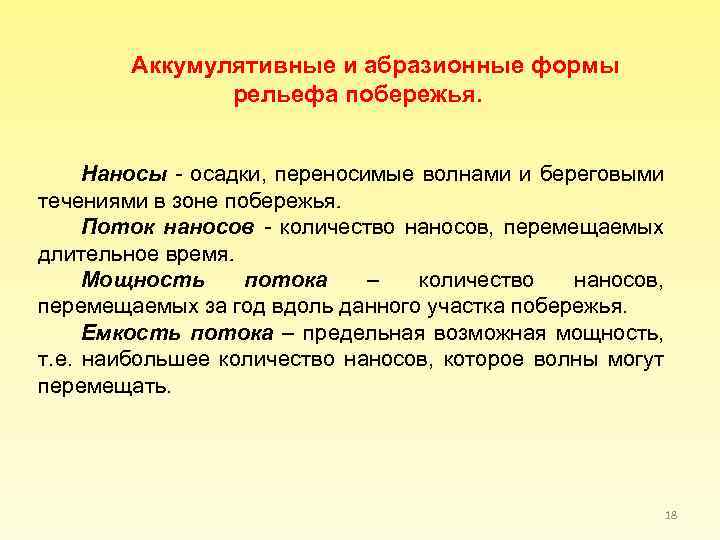 Аккумулятивные и абразионные формы рельефа побережья.

Наносы - осадки, переносимые волнами и береговыми течениями в зоне побережья.

Поток наносов - количество наносов, перемещаемых длительное время.

Мощность потока – количество наносов, перемещаемых за год вдоль данного участка побережья.

Емкость потока – предельная возможная мощность, т.е. наибольшее количество наносов, которое волны могут перемещать.

18